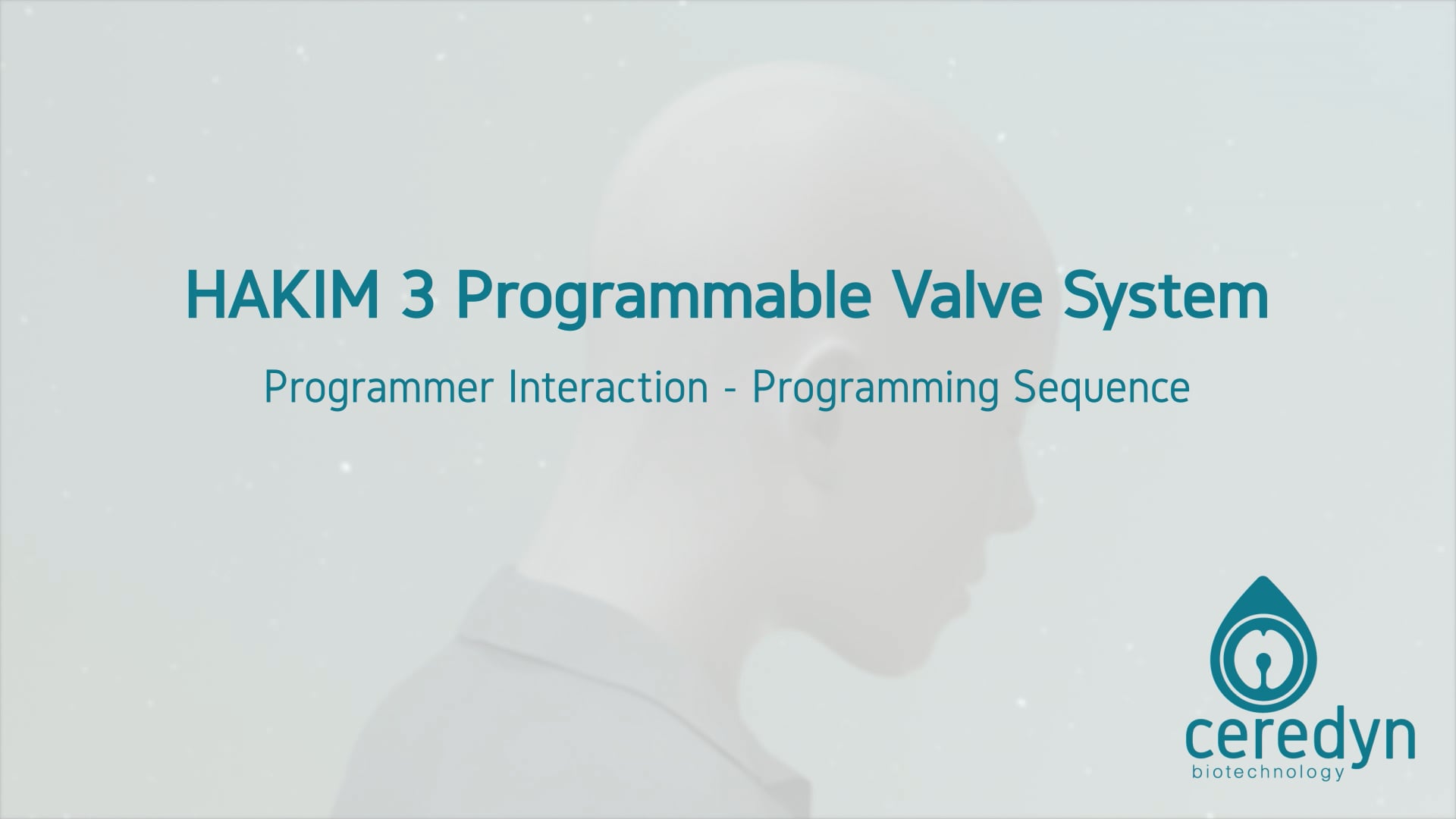 HAKIM 3 Programmable Valve System

Programmer Interaction - Programming Sequence

ceredyn
biotechnology